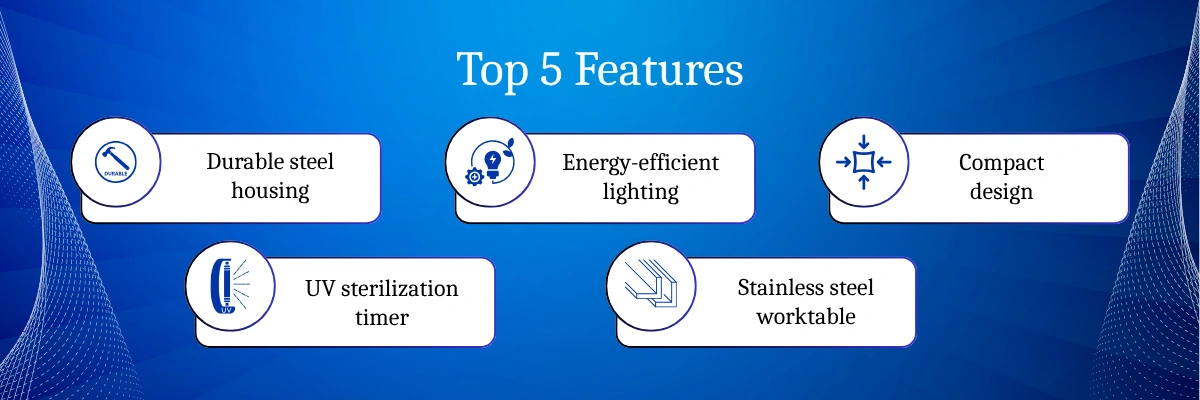 Top 5 Features

DURABLE

Durable steel housing

Energy-efficient lighting

Compact design

UV

UV sterilization timer

Stainless steel worktable